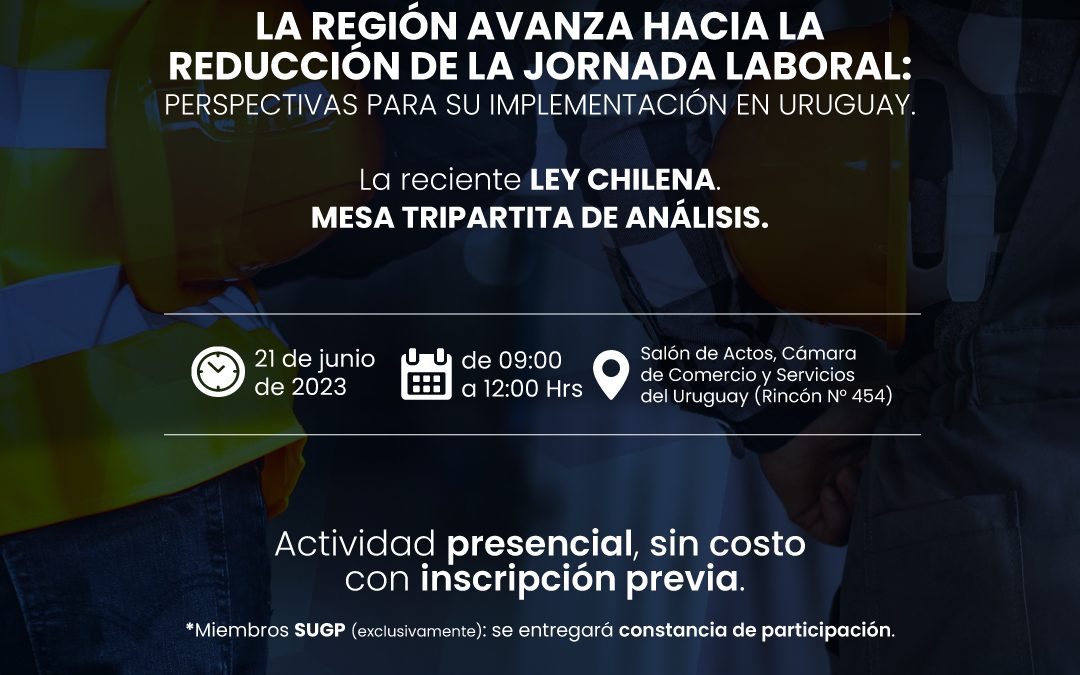 LA REGIÓN AVANZA HACIA LA REDUCCIÓN DE LA JORNADA LABORAL:
PERSPECTIVAS PARA SU IMPLEMENTACIÓN EN URUGUAY.

La reciente LEY CHILENA.
MESA TRIPARTITA DE ANÁLISIS.

21 de junio de 2023

de 09:00 a 12:00 Hrs

Salón de Actos, Cámara de Comercio y Servicios del Uruguay (Rincón Nº 454)

Actividad presencial, sin costo con inscripción previa.

*Miembros SUGP (exclusivamente): se entregará constancia de participación.